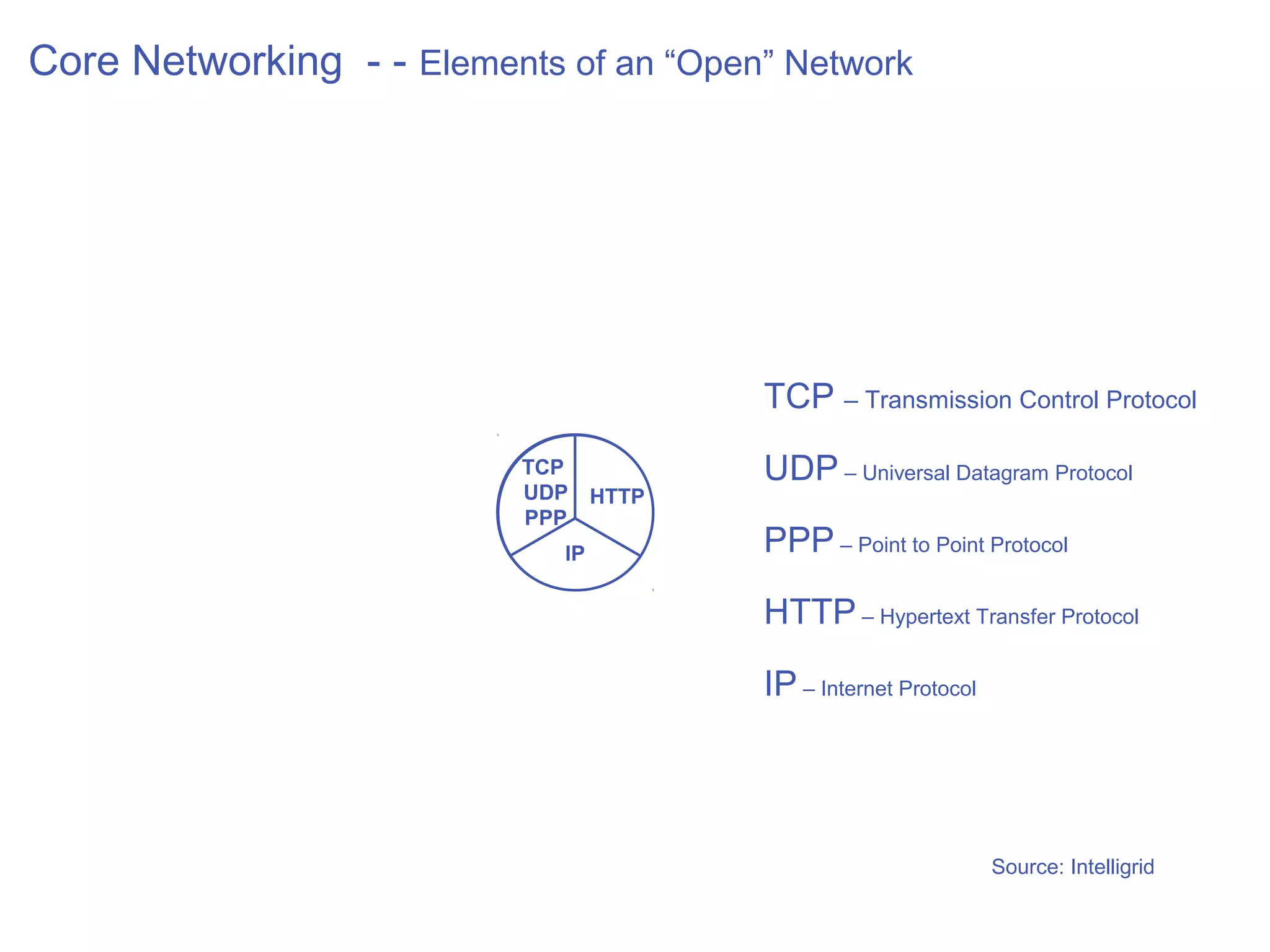 Core Networking - - Elements of an “Open” Network

TCP
UDP
PPP
HTTP
IP

TCP – Transmission Control Protocol

UDP – Universal Datagram Protocol

PPP – Point to Point Protocol

HTTP – Hypertext Transfer Protocol

IP – Internet Protocol

Source: Intelligrid